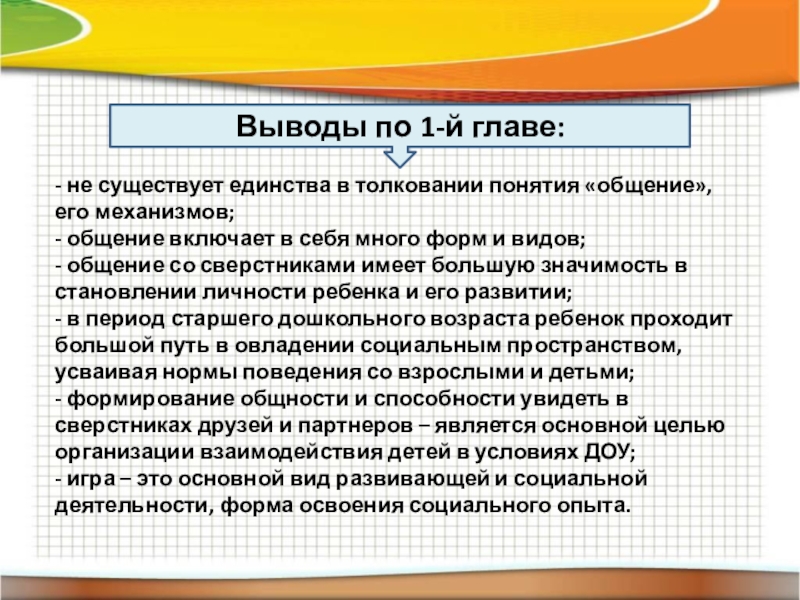 Выводы по 1-й главе:

- не существует единства в толковании понятия «общение», его механизмов;
- общение включает в себя много форм и видов;
- общение со сверстниками имеет большую значимость в становлении личности ребенка и его развитии;
- в период старшего дошкольного возраста ребенок проходит большой путь в овладении социальным пространством, усваивая нормы поведения со взрослыми и детьми;
- формирование общности и способности увидеть в сверстниках друзей и партнеров – является основной целью организации взаимодействия детей в условиях ДОУ;
- игра – это основной вид развивающей и социальной деятельности, форма освоения социального опыта.